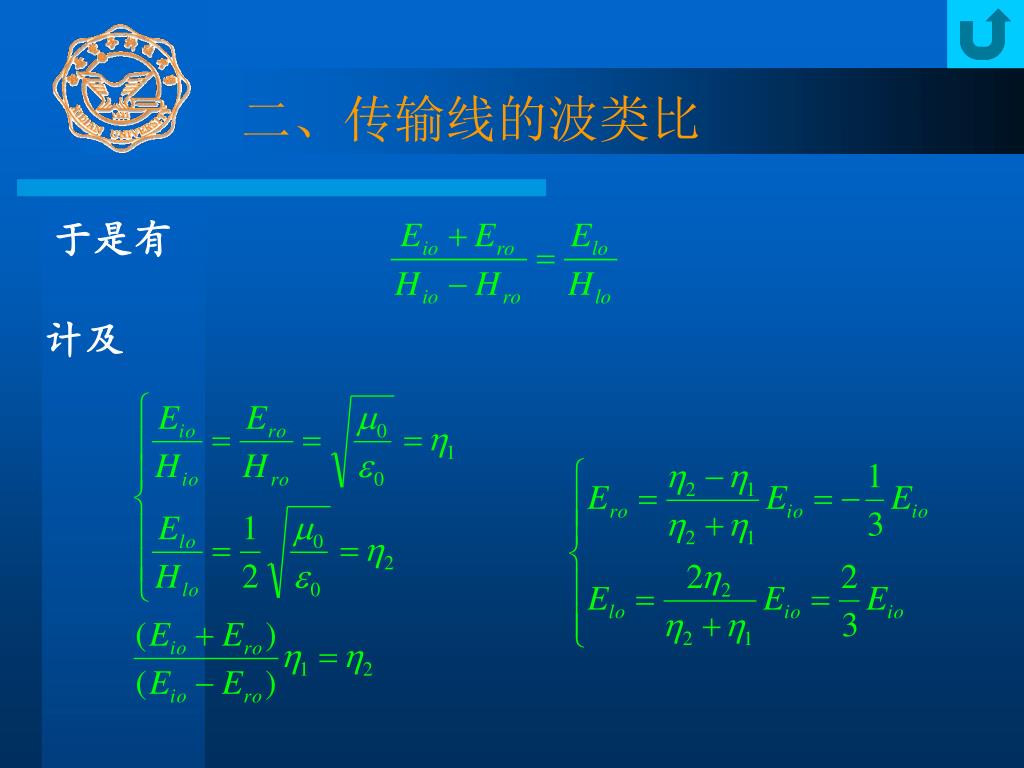 二、传输线的波类比

于是有 $\frac{E_{io}+E_{ro}}{H_{io}-H_{ro}}=\frac{E_{lo}}{H_{lo}}$

计及

$\begin{cases}\frac{E_{io}}{H_{io}}=\frac{E_{ro}}{H_{ro}}=\sqrt{\frac{\mu_0}{\varepsilon_0}}=\eta_1\\ \frac{E_{lo}}{H_{lo}}=\frac{1}{2}\sqrt{\frac{\mu_0}{\varepsilon_0}}=\eta_2\end{cases}$

$\frac{(E_{io}+E_{ro})}{(E_{io}-E_{ro})}\eta_1=\eta_2$

$\begin{cases}E_{ro}=\frac{\eta_2-\eta_1}{\eta_2+\eta_1}E_{io}=-\frac{1}{3}E_{io}\\ E_{lo}=\frac{2\eta_2}{\eta_2+\eta_1}E_{io}=\frac{2}{3}E_{io}\end{cases}$